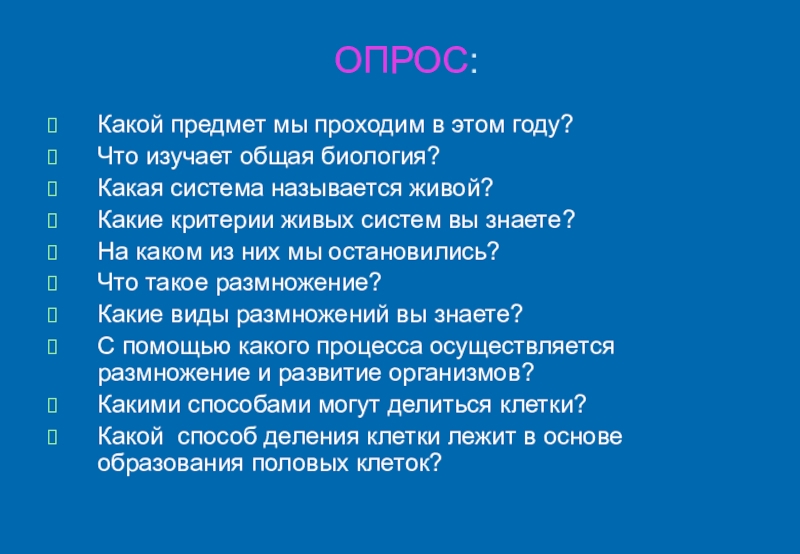 ОПРОС:

Какой предмет мы проходим в этом году?
Что изучает общая биология?
Какая система называется живой?
Какие критерии живых систем вы знаете?
На каком из них мы остановились?
Что такое размножение?
Какие виды размножений вы знаете?
С помощью какого процесса осуществляется размножение и развитие организмов?
Какими способами могут делиться клетки?
Какой способ деления клетки лежит в основе образования половых клеток?